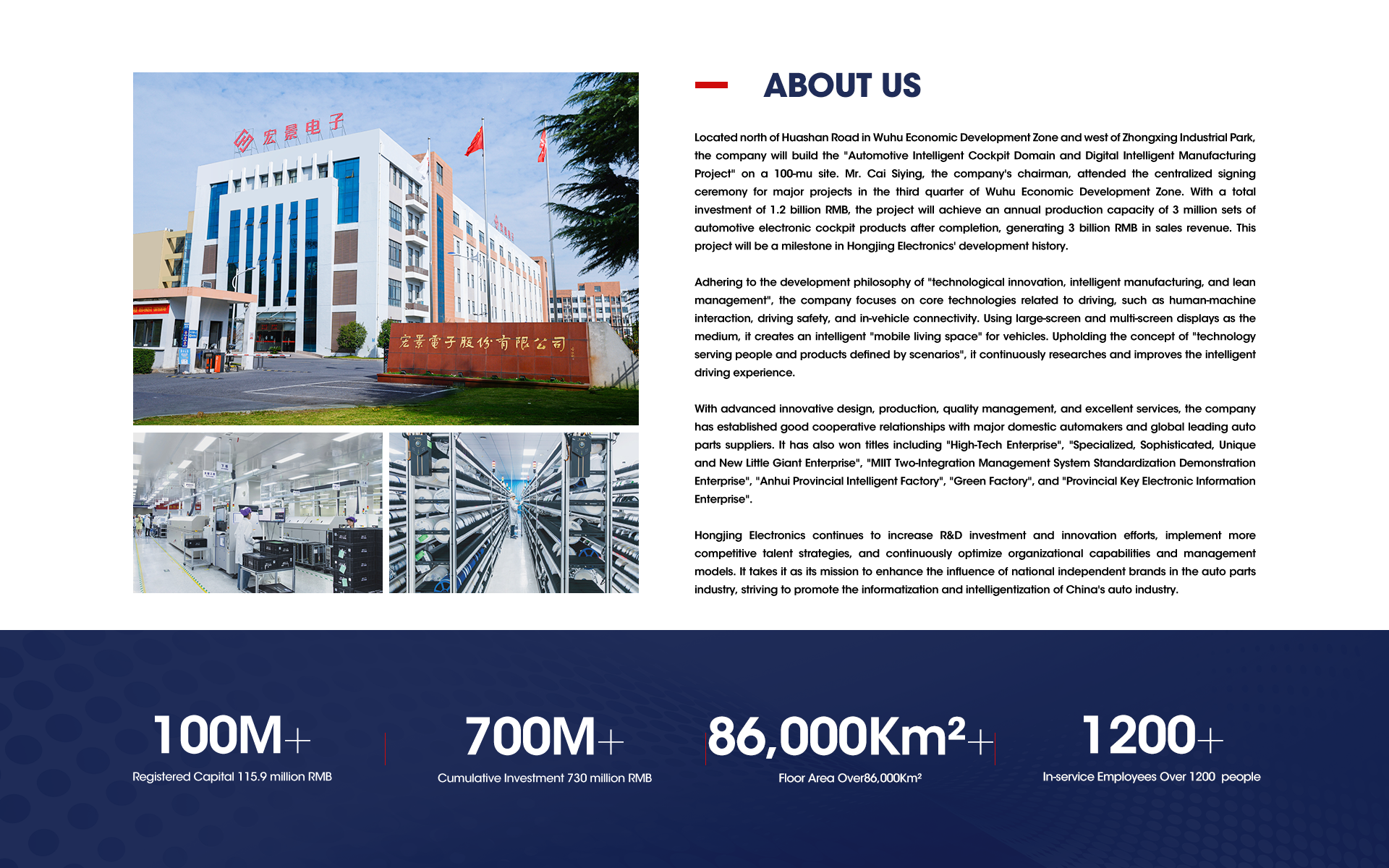 宏景电子

宏景電子股份有限公司

ABOUT US

Located north of Huashan Road in Wuhu Economic Development Zone and west of Zhongxing Industrial Park, the company will build the "Automotive Intelligent Cockpit Domain and Digital Intelligent Manufacturing Project" on a 100-mu site. Mr. Cai Siying, the company's chairman, attended the centralized signing ceremony for major projects in the third quarter of Wuhu Economic Development Zone. With a total investment of 1.2 billion RMB, the project will achieve an annual production capacity of 3 million sets of automotive electronic cockpit products after completion, generating 3 billion RMB in sales revenue. This project will be a milestone in Hongjing Electronics' development history.

Adhering to the development philosophy of "technological innovation, intelligent manufacturing, and lean management", the company focuses on core technologies related to driving, such as human-machine interaction, driving safety, and in-vehicle connectivity. Using large-screen and multi-screen displays as the medium, it creates an intelligent "mobile living space" for vehicles. Upholding the concept of "technology serving people and products defined by scenarios", it continuously researches and improves the intelligent driving experience.

With advanced innovative design, production, quality management, and excellent services, the company has established good cooperative relationships with major domestic automakers and global leading auto parts suppliers. It has also won titles including "High-Tech Enterprise", "Specialized, Sophisticated, Unique and New Little Giant Enterprise", "MIIT Two-Integration Management System Standardization Demonstration Enterprise", "Anhui Provincial Intelligent Factory", "Green Factory", and "Provincial Key Electronic Information Enterprise".

Hongjing Electronics continues to increase R&D investment and innovation efforts, implement more competitive talent strategies, and continuously optimize organizational capabilities and management models. It takes it as its mission to enhance the influence of national independent brands in the auto parts industry, striving to promote the informatization and intelligentization of China's auto industry.

100M+
Registered Capital 115.9 million RMB

700M+
Cumulative Investment 730 million RMB

86,000Km²+
Floor Area Over86,000Km²

1200+
In-service Employees Over 1200 people